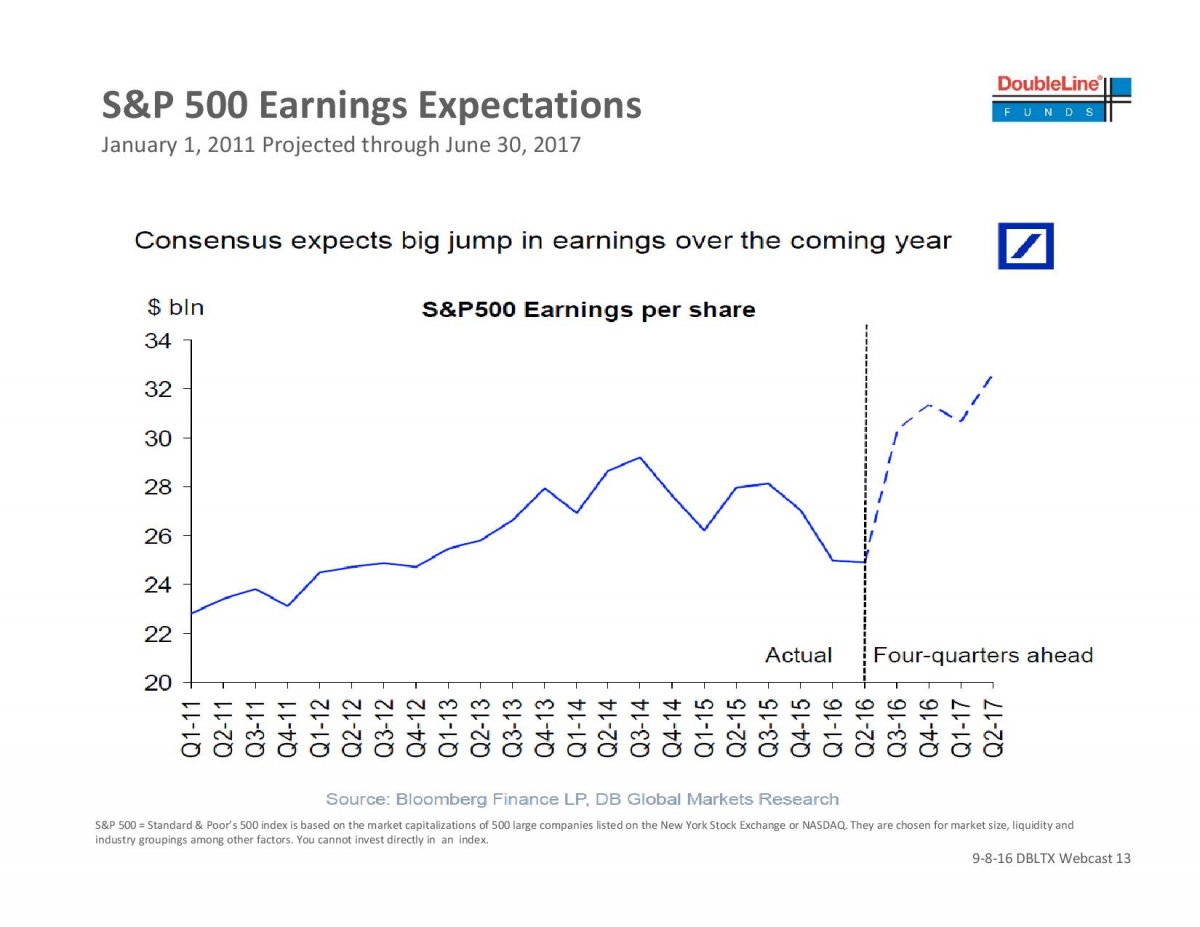 S&P 500 Earnings Expectations
January 1, 2011 Projected through June 30, 2017

DoubleLine®
FUNDS

Consensus expects big jump in earnings over the coming year

$ bln

S&P500 Earnings per share

34
32
30
28
26
24
22
20

Actual

Four-quarters ahead

Q1-11
Q2-11
Q3-11
Q4-11
Q1-12
Q2-12
Q3-12
Q4-12
Q1-13
Q2-13
Q3-13
Q4-13
Q1-14
Q2-14
Q3-14
Q4-14
Q1-15
Q2-15
Q3-15
Q4-15
Q1-16
Q2-16
Q3-16
Q4-16
Q1-17
Q2-17

Source: Bloomberg Finance LP, DB Global Markets Research

S&P 500 = Standard & Poor's 500 index is based on the market capitalizations of 500 large companies listed on the New York Stock Exchange or NASDAQ. They are chosen for market size, liquidity and industry groupings among other factors. You cannot invest directly in an index.

9-8-16 DBLTX Webcast 13